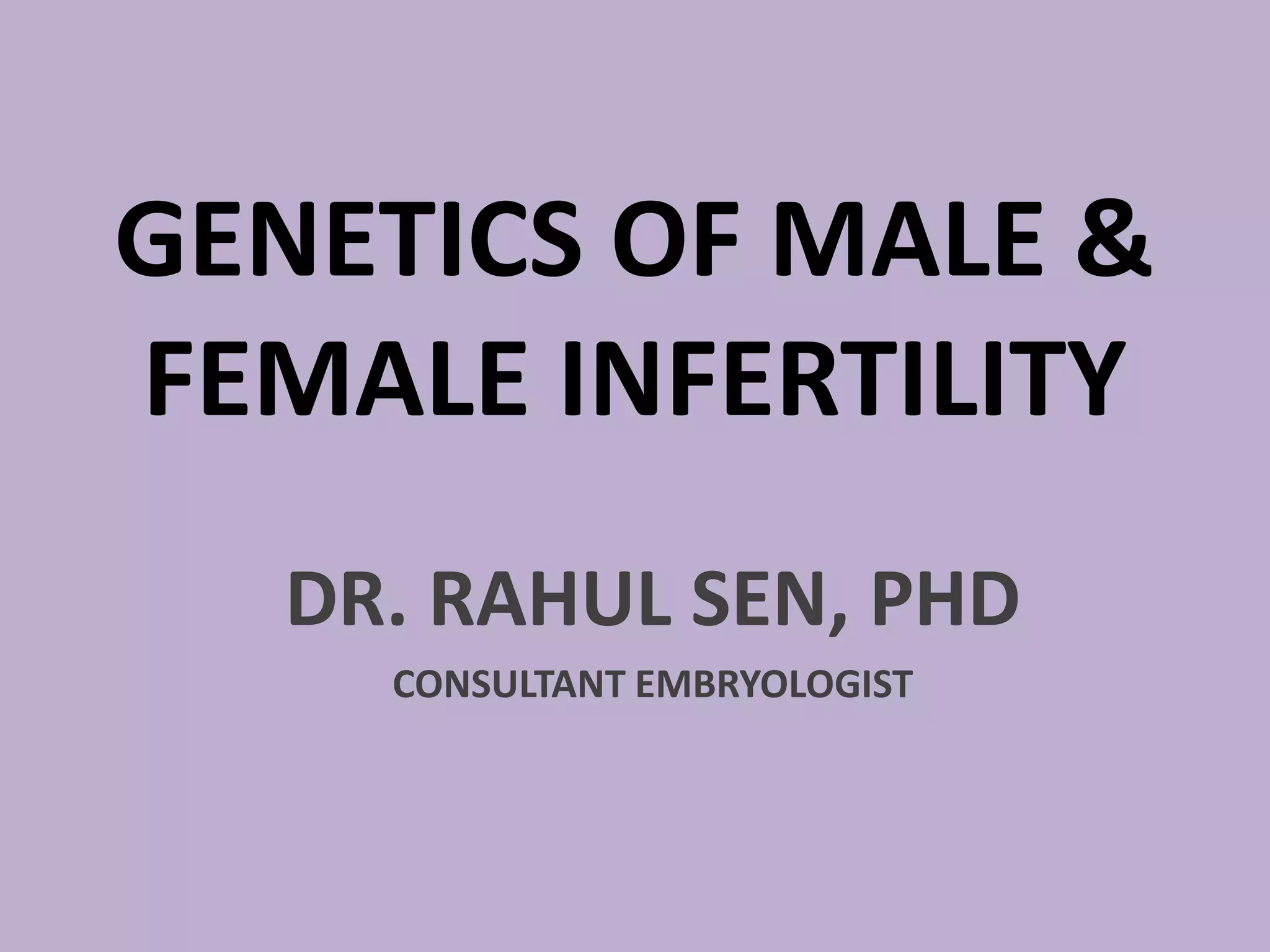 GENETICS OF MALE & FEMALE INFERTILITY

DR. RAHUL SEN, PHD

CONSULTANT EMBRYOLOGIST